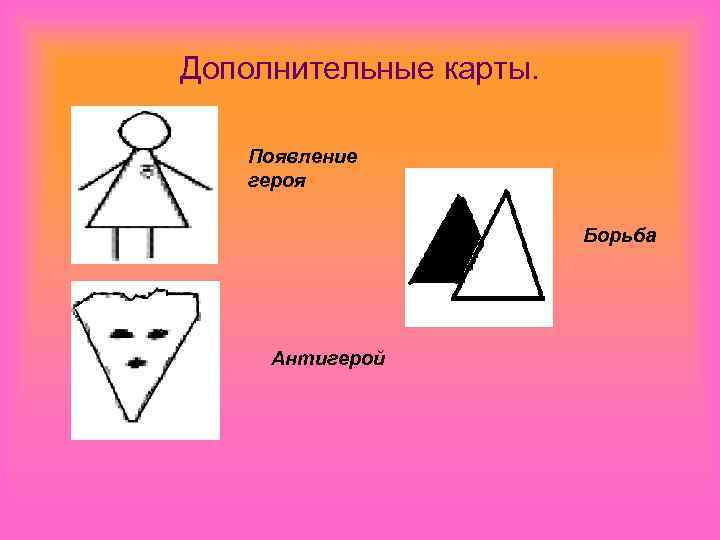 Дополнительные карты.

Появление героя

Борьба

Антигерой